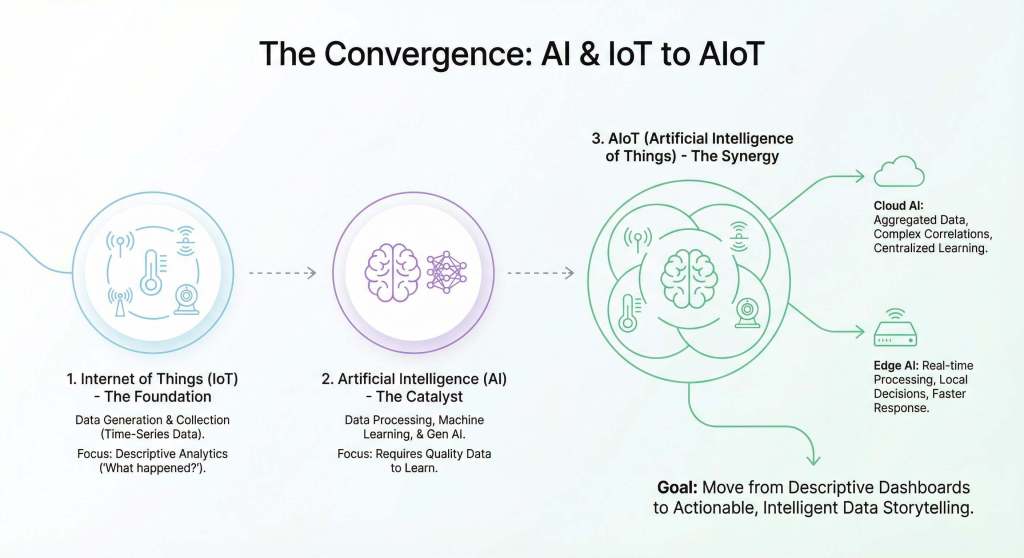 The Convergence: AI & IoT to AIoT

1. Internet of Things (IoT) - The Foundation

Data Generation & Collection (Time-Series Data).

Focus: Descriptive Analytics ('What happened?').

2. Artificial Intelligence (AI) - The Catalyst

Data Processing, Machine Learning, & Gen AI.

Focus: Requires Quality Data to Learn.

3. AIoT (Artificial Intelligence of Things) - The Synergy

Cloud AI: Aggregated Data, Complex Correlations, Centralized Learning.

Edge AI: Real-time Processing, Local Decisions, Faster Response.

Goal: Move from Descriptive Dashboards to Actionable, Intelligent Data Storytelling.